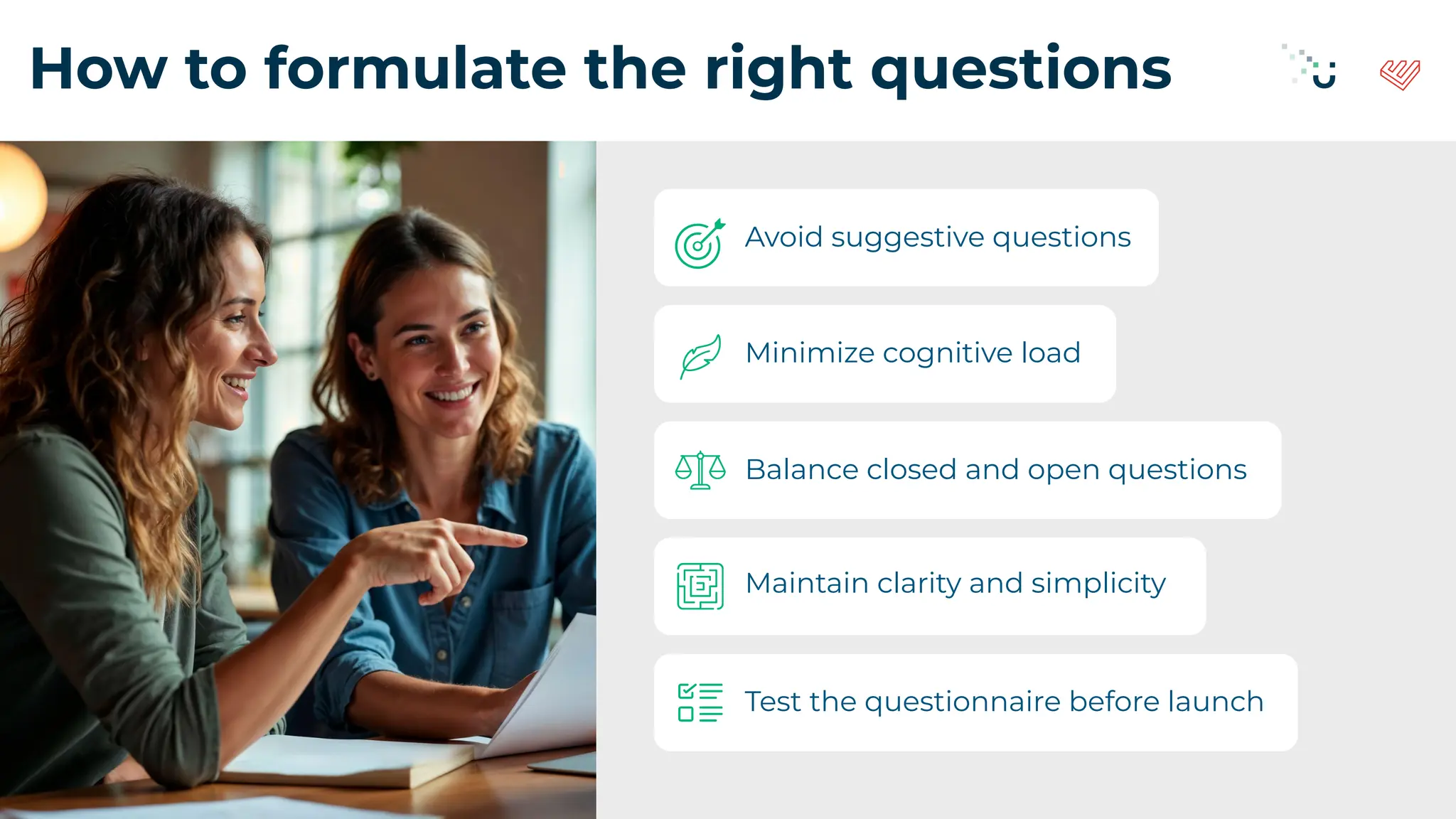 How to formulate the right questions

Avoid suggestive questions

Minimize cognitive load

Balance closed and open questions

Maintain clarity and simplicity

Test the questionnaire before launch